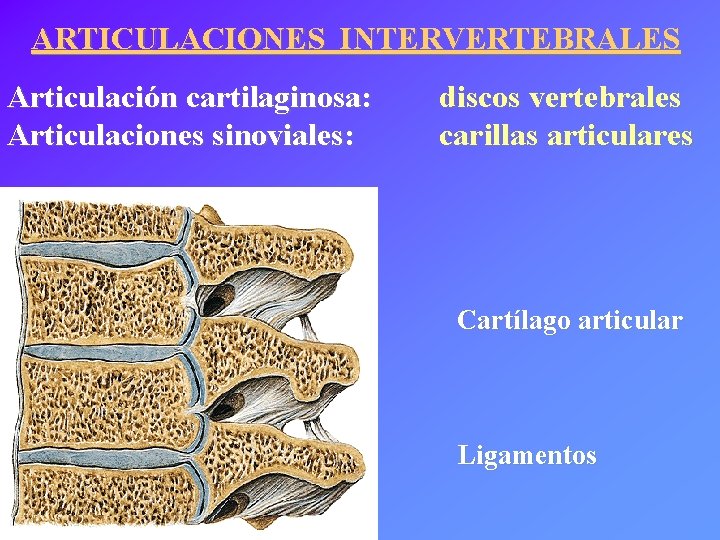 ARTICULACIONES INTERVERTEBRALES

Articulación cartilaginosa: discos vertebrales
Articulaciones sinoviales: carillas articulares

Cartílago articular

Ligamentos